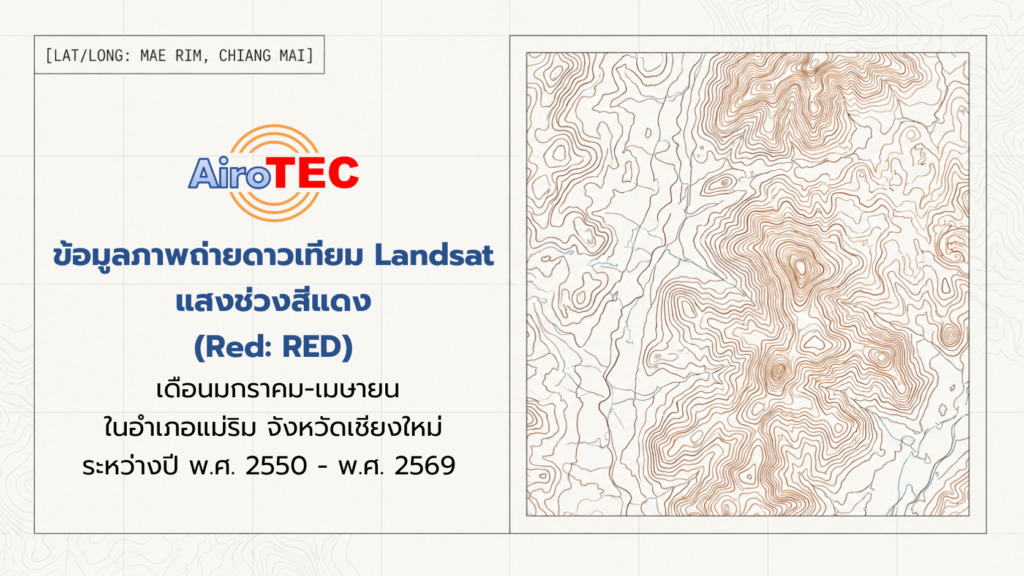 [LAT/LONG: MAE RIM, CHIANG MAI]

AiroTEC

ข้อมูลภาพถ่ายดาวเทียม Landsat แสงช่วงสีแดง (Red: RED)

เดือนมกราคม-เมษายน
ในอำเภอแม่ริม จังหวัดเชียงใหม่
ระหว่างปี พ.ศ. 2550 - พ.ศ. 2569